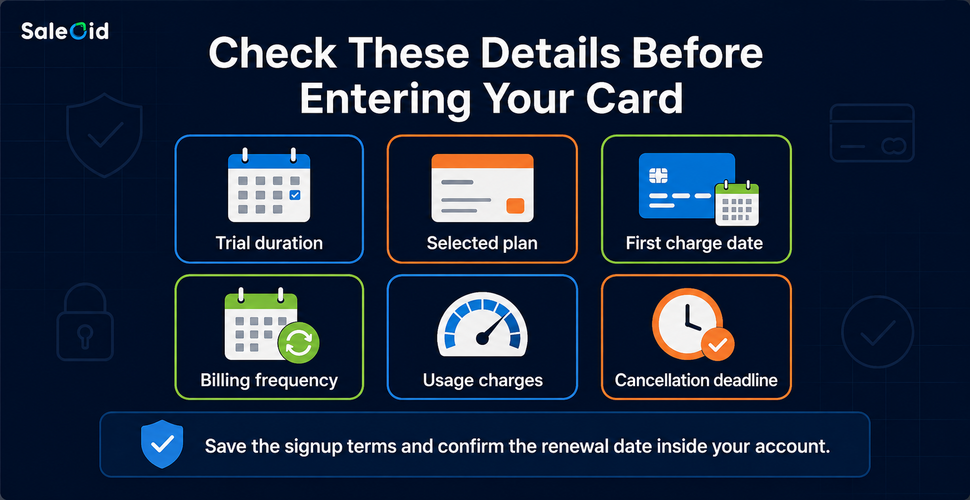 SaleOid

Check These Details Before Entering Your Card

Trial duration

Selected plan

First charge date

Billing frequency

Usage charges

Cancellation deadline

Save the signup terms and confirm the renewal date inside your account.